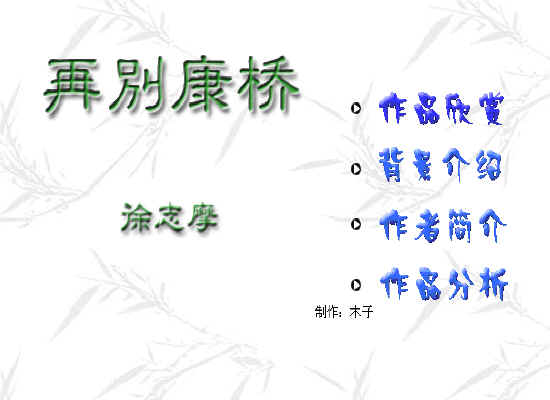 再别康桥

徐志摩

作品欣赏

背景介绍

作者简介

作品分析

制作：木子